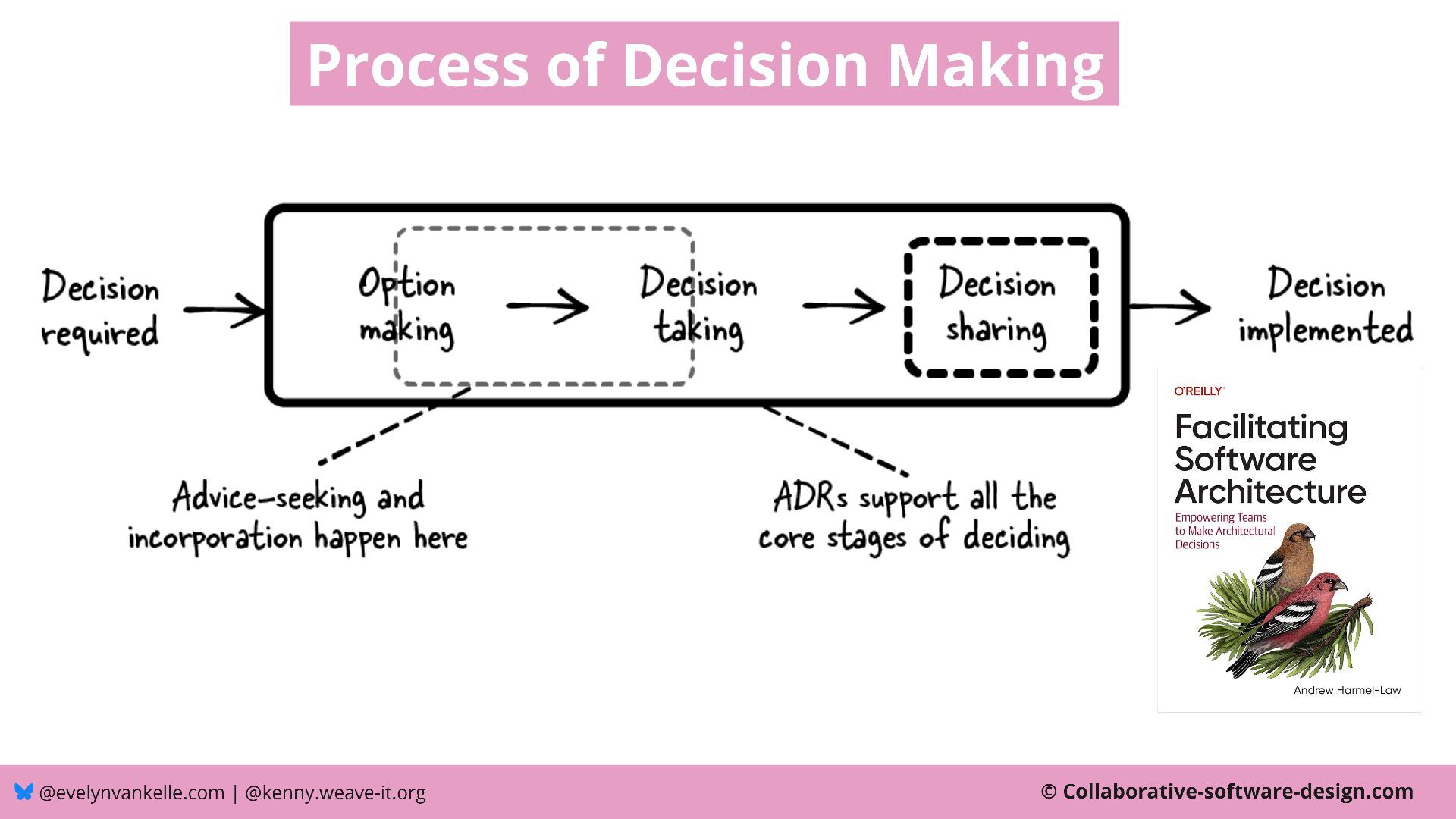 Process of Decision Making

Decision required

Option making

Decision taking

Decision sharing

Decision implemented

Advice-seeking and incorporation happen here

ADRs support all the core stages of deciding

O'REILLY

Facilitating Software Architecture

Empowering Teams to Make Architectural Decisions

Andrew Harmel-Law

@evelynvankelle.com | @kenny.weave-it.org

© Collaborative-software-design.com